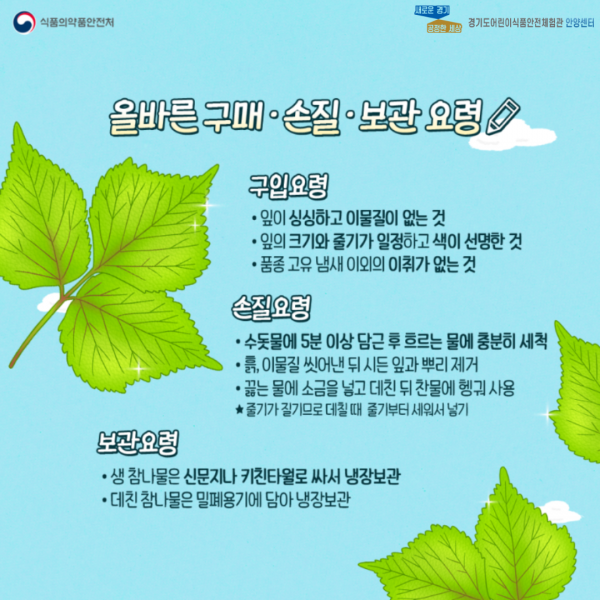 식품의약품안전처

새로운 경기 공정한 세상

경기도어린이식품안전체험관 안양센터

올바른 구매 · 손질 · 보관 요령

구입요령

• 잎이 싱싱하고 이물질이 없는 것

• 잎의 크기와 줄기가 일정하고 색이 선명한 것

• 품종 고유 냄새 이외의 이취가 없는 것

손질요령

• 수돗물에 5분 이상 담근 후 흐르는 물에 충분히 세척

• 흙, 이물질 씻어낸 뒤 시든 잎과 뿌리 제거

• 끓는 물에 소금을 넣고 데친 뒤 찬물에 헹궈 사용

★ 줄기가 질기므로 데칠 때 줄기부터 세워서 넣기

보관요령

• 생 참나물은 신문지나 키친타월로 싸서 냉장보관

• 데친 참나물은 밀폐용기에 담아 냉장보관